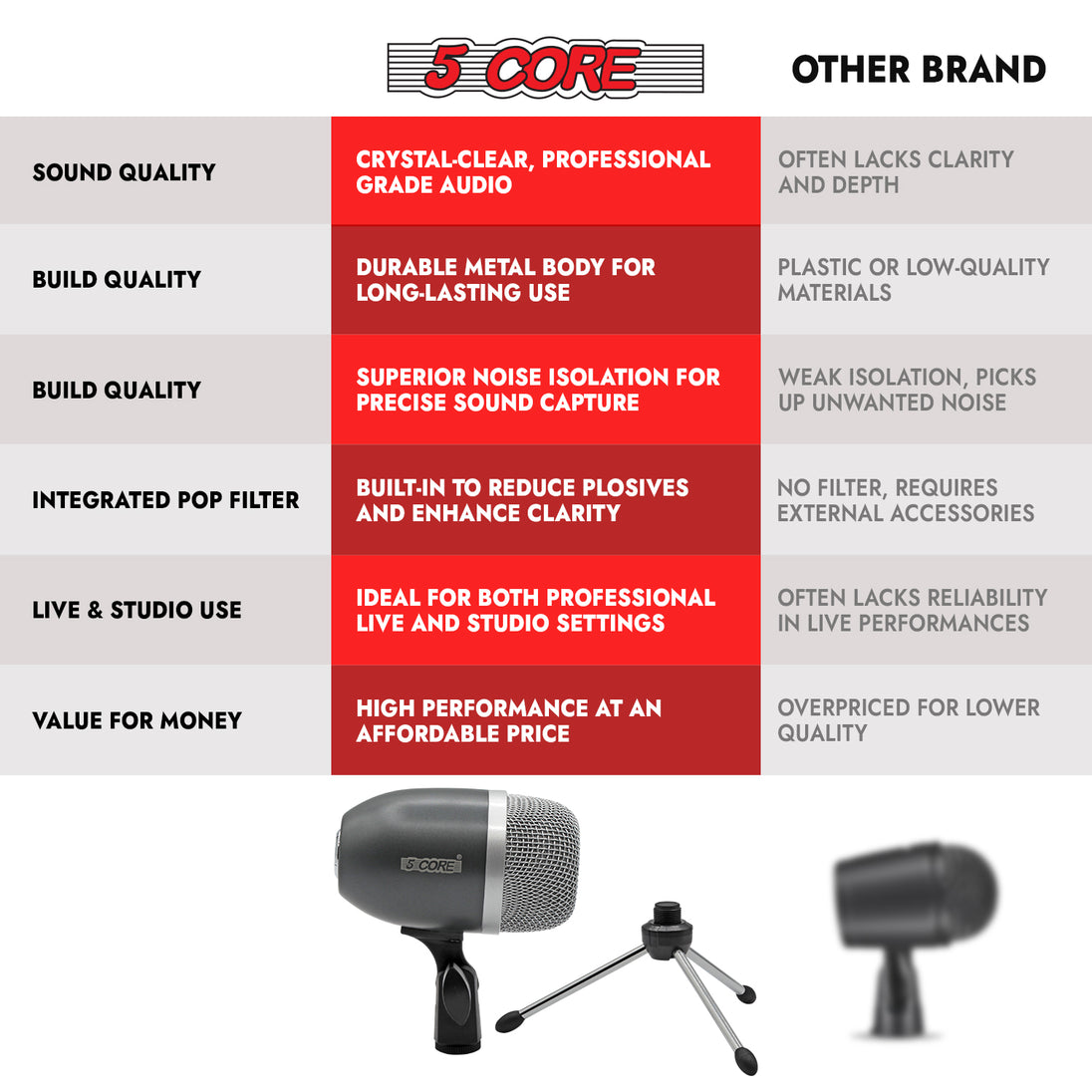 |  | 5 CORE | OTHER BRAND |
|---|---|---|
| SOUND QUALITY | CRYSTAL-CLEAR, PROFESSIONAL GRADE AUDIO | OFTEN LACKS CLARITY AND DEPTH |
| BUILD QUALITY | DURABLE METAL BODY FOR LONG-LASTING USE | PLASTIC OR LOW-QUALITY MATERIALS |
| BUILD QUALITY | SUPERIOR NOISE ISOLATION FOR PRECISE SOUND CAPTURE | WEAK ISOLATION, PICKS UP UNWANTED NOISE |
| INTEGRATED POP FILTER | BUILT-IN TO REDUCE PLOSIVES AND ENHANCE CLARITY | NO FILTER, REQUIRES EXTERNAL ACCESSORIES |
| LIVE & STUDIO USE | IDEAL FOR BOTH PROFESSIONAL LIVE AND STUDIO SETTINGS | OFTEN LACKS RELIABILITY IN LIVE PERFORMANCES |
| VALUE FOR MONEY | HIGH PERFORMANCE AT AN AFFORDABLE PRICE | OVERPRICED FOR LOWER QUALITY |

5 CORE